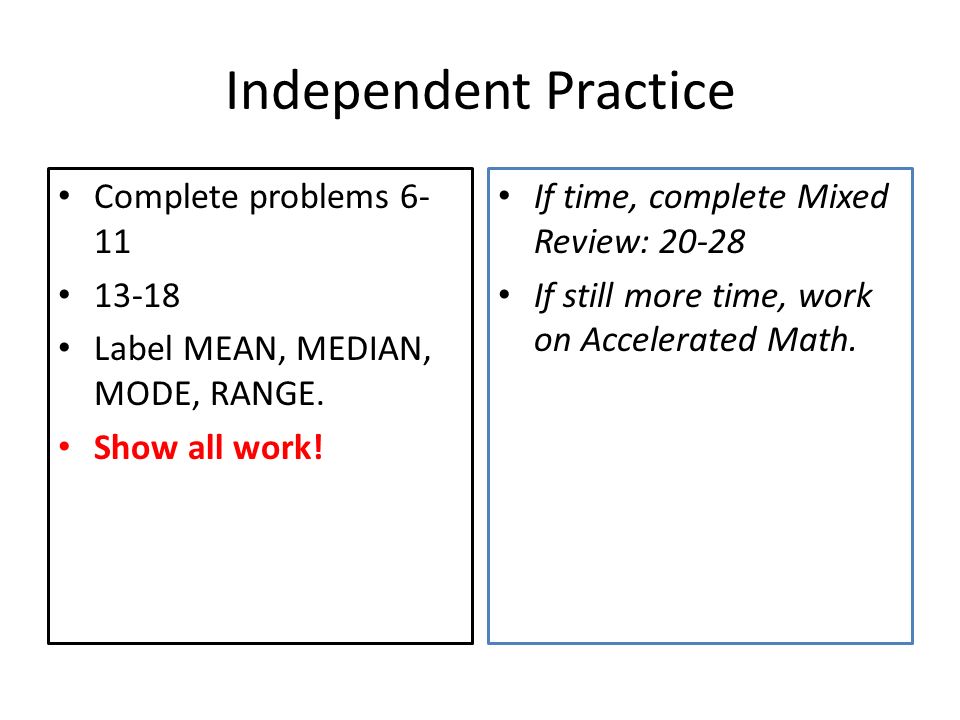 Independent Practice

• Complete problems 6-11
• 13-18
• Label MEAN, MEDIAN, MODE, RANGE.
• Show all work!

• If time, complete Mixed Review: 20-28
• If still more time, work on Accelerated Math.